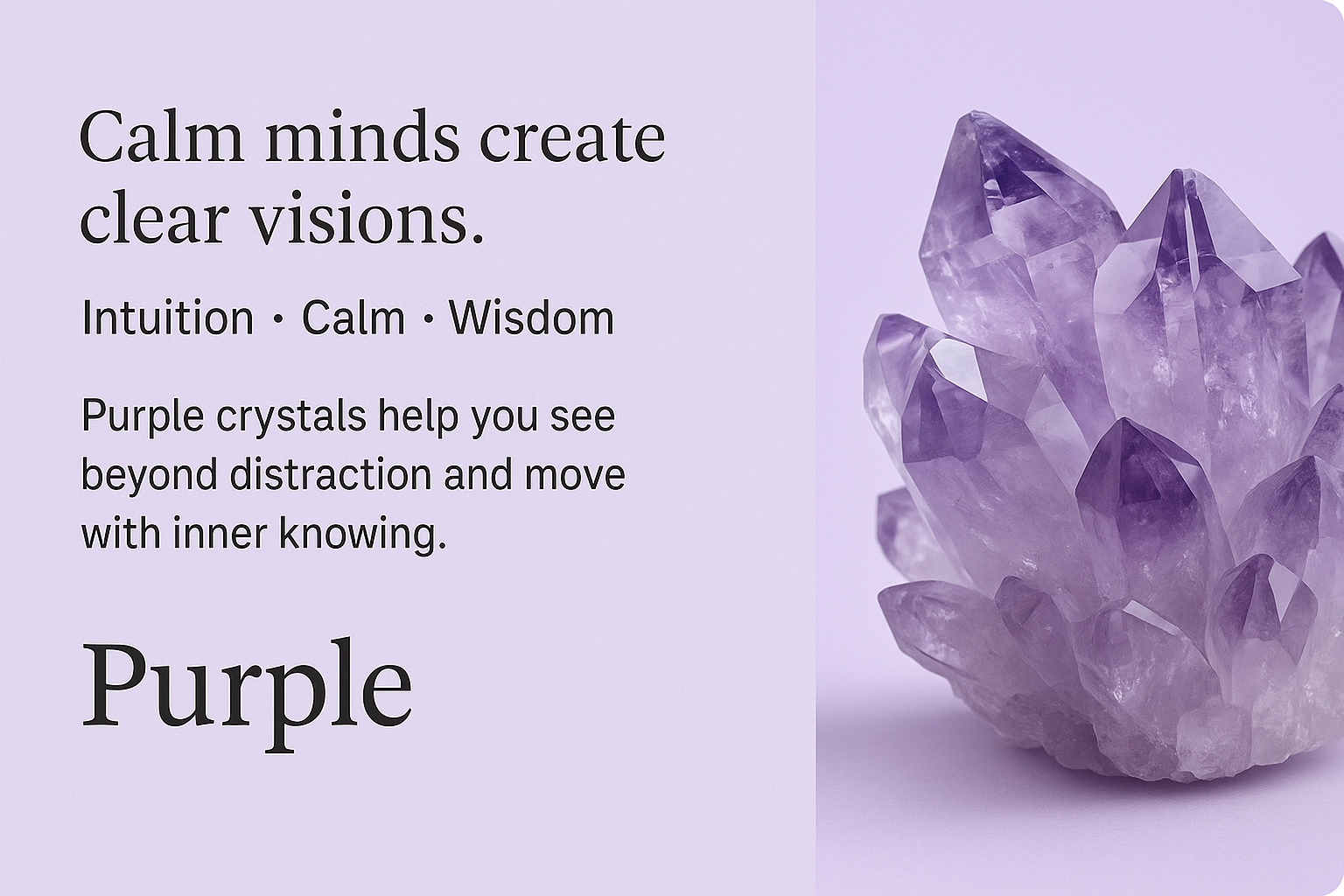 Calm minds create clear visions.

Intuition · Calm · Wisdom

Purple crystals help you see beyond distraction and move with inner knowing.

Purple